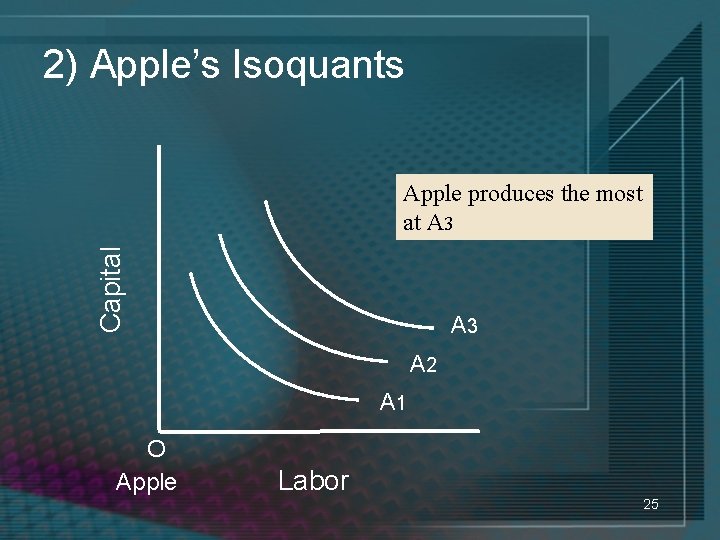 2) Apple's Isoquants

Apple produces the most at A3

Capital

A3

A2

A1

O

Apple

Labor

25